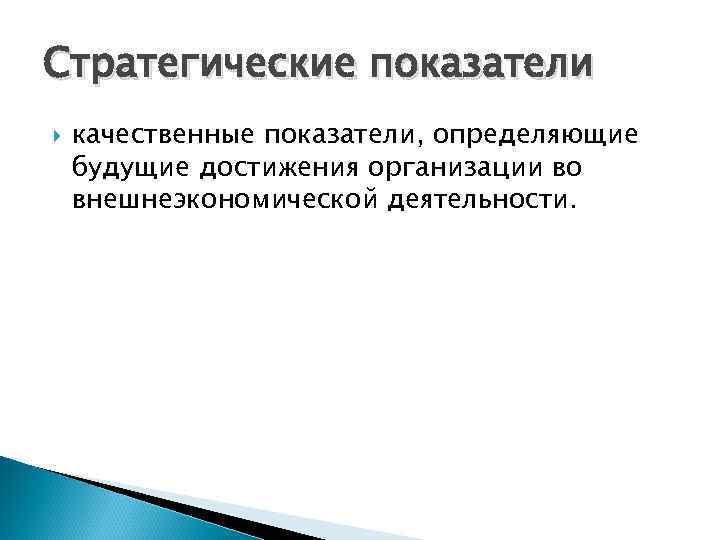 Стратегические показатели

качественные показатели, определяющие будущие достижения организации во внешнеэкономической деятельности.